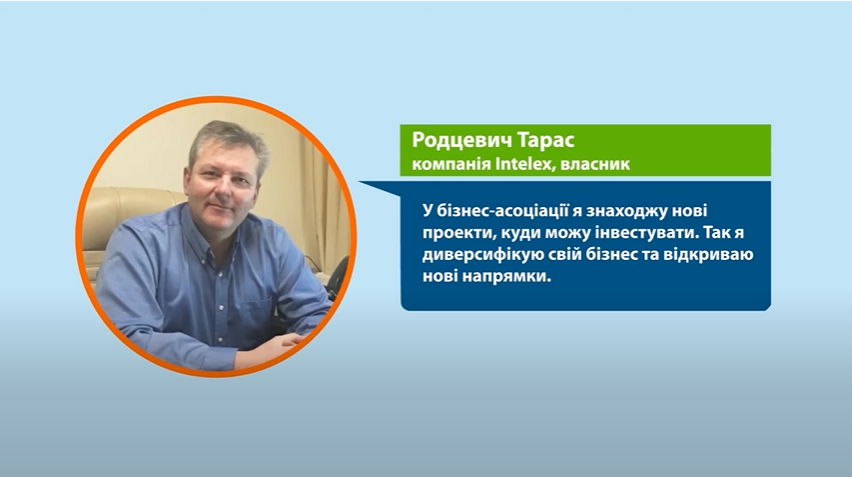 Родцевич Тарас
компанія Intelex, власник

У бізнес-асоціації я знаходжу нові проекти, куди можу інвестувати. Так я диверсифікую свій бізнес та відкриваю нові напрямки.